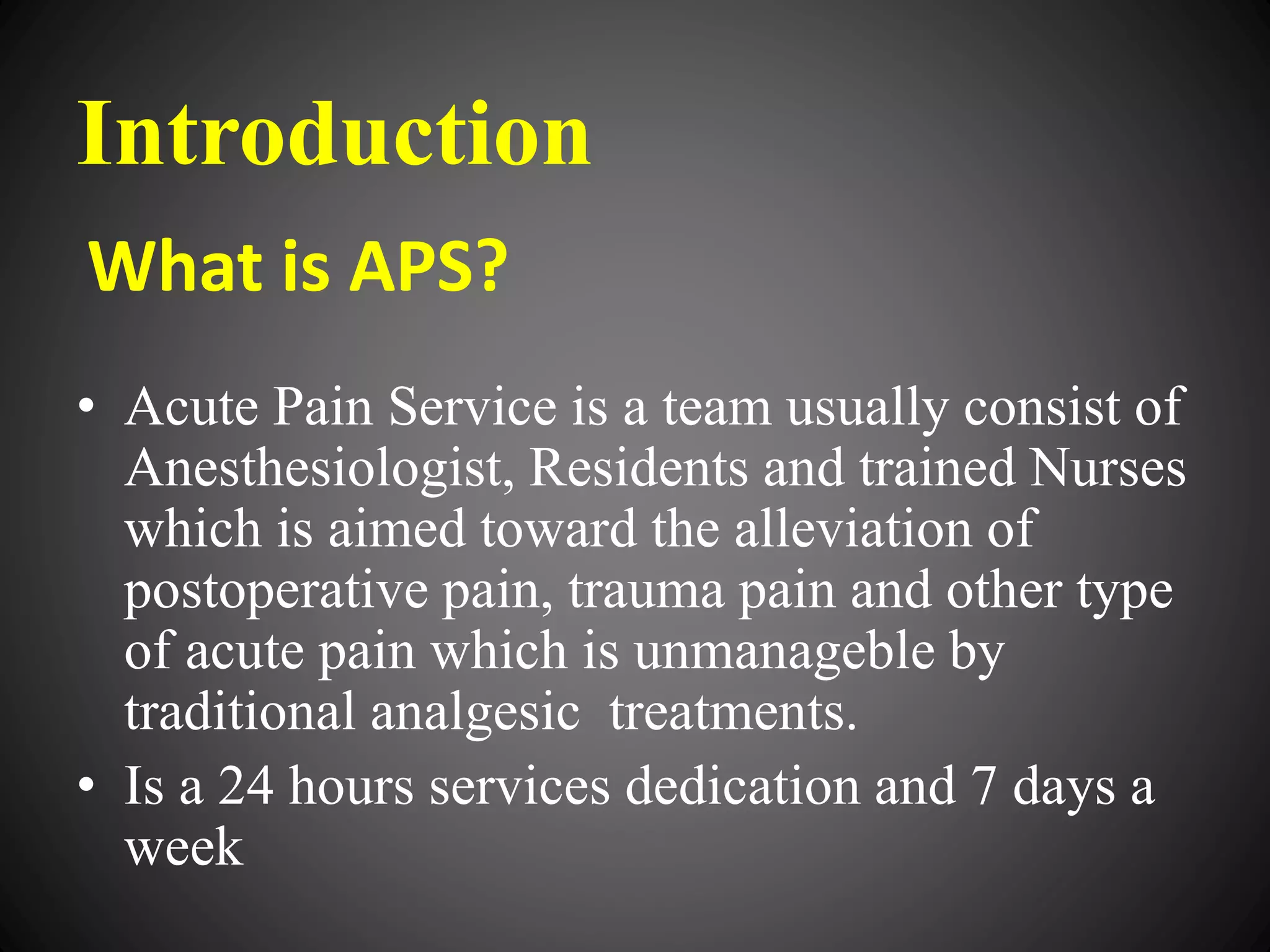 Introduction

What is APS?

• Acute Pain Service is a team usually consist of Anesthesiologist, Residents and trained Nurses which is aimed toward the alleviation of postoperative pain, trauma pain and other type of acute pain which is unmanageble by traditional analgesic treatments.

• Is a 24 hours services dedication and 7 days a week